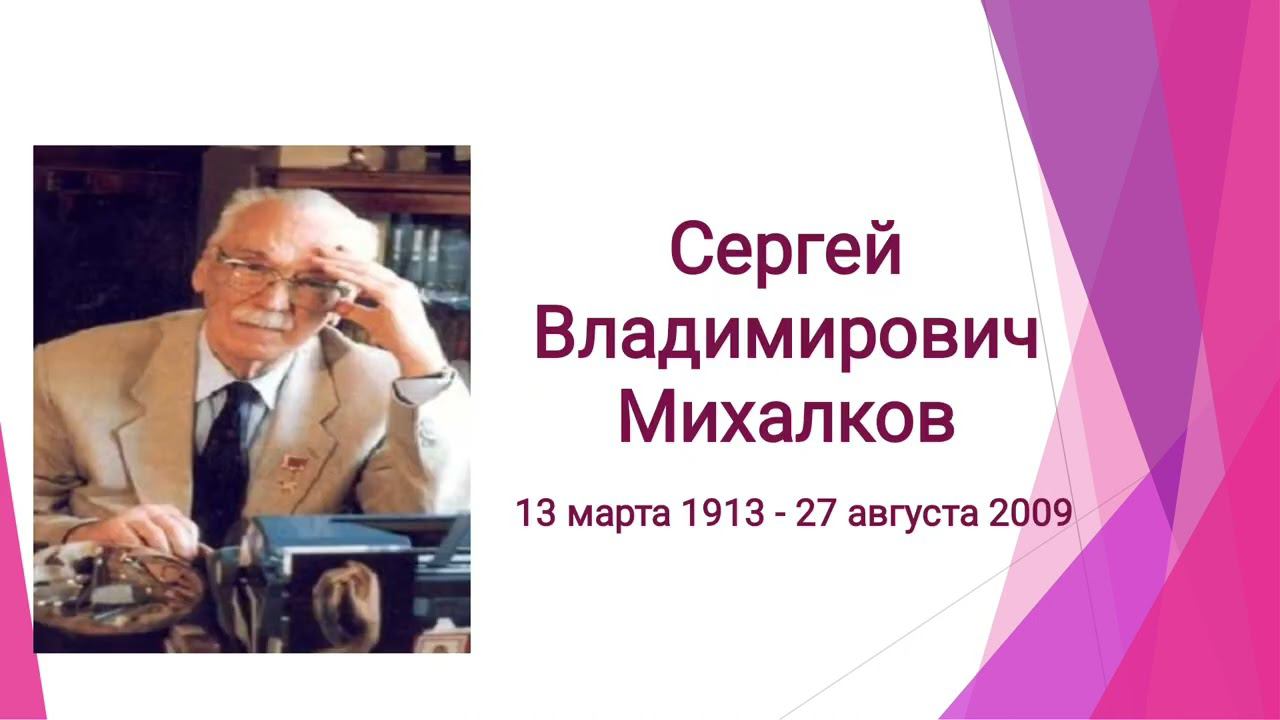 Сергей Владимирович Михалков

13 марта 1913 - 27 августа 2009